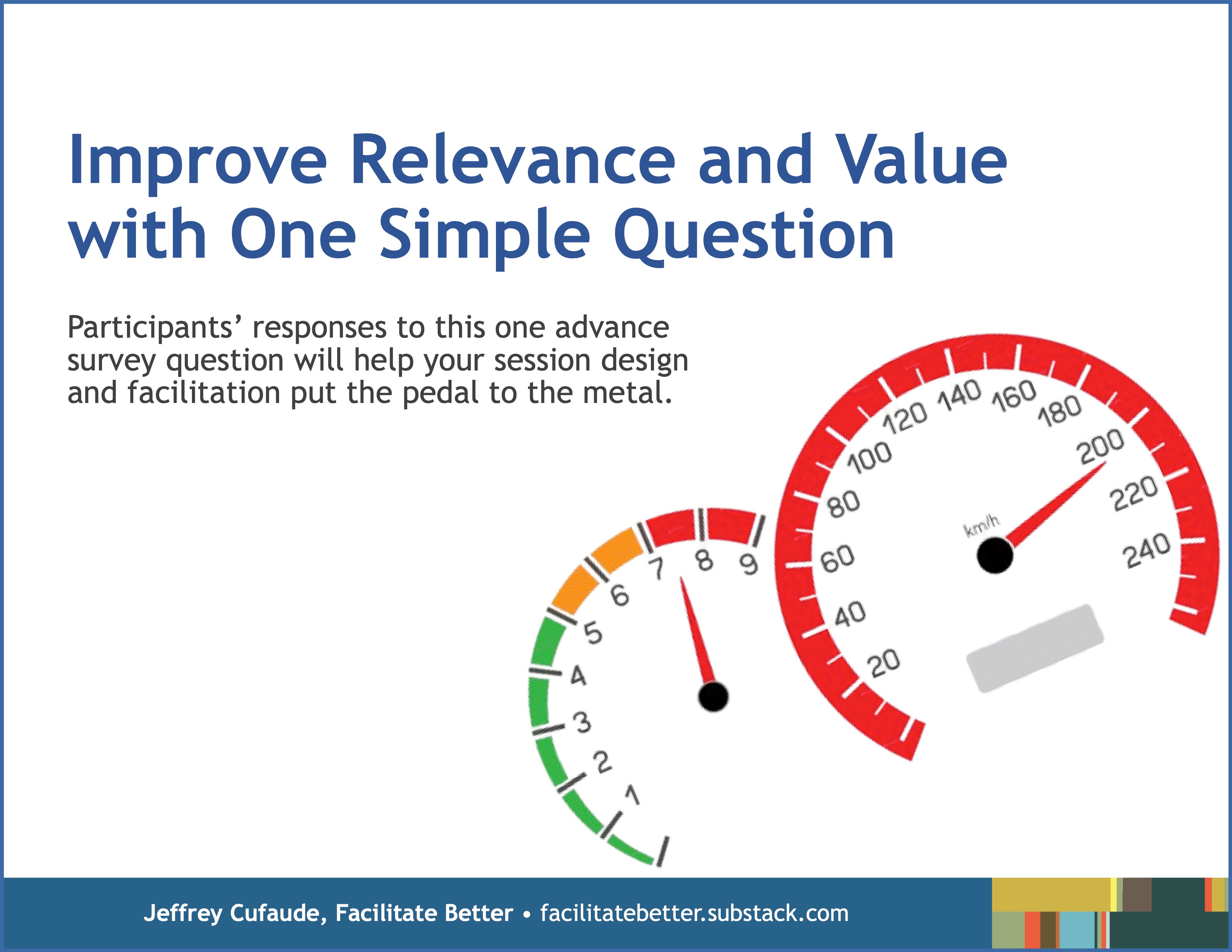 Improve Relevance and Value with One Simple Question

Participants' responses to this one advance survey question will help your session design and facilitation put the pedal to the metal.

1 2 3 4 5 6 7 8 9

20 40 60 80 100 120 140 160 180 200 220 240

km/h

Jeffrey Cufaude, Facilitate Better • facilitatebetter.substack.com